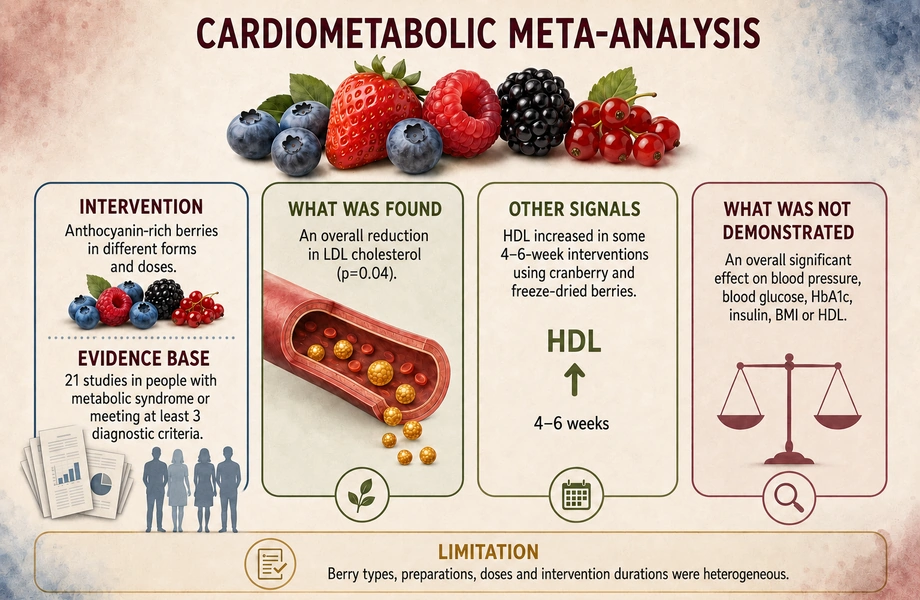 CARDIOMETABOLIC META-ANALYSIS

INTERVENTION

Anthocyanin-rich berries in different forms and doses.

EVIDENCE BASE

21 studies in people with metabolic syndrome or meeting at least 3 diagnostic criteria.

WHAT WAS FOUND

An overall reduction in LDL cholesterol (p=0.04).

OTHER SIGNALS

HDL increased in some 4–6-week interventions using cranberry and freeze-dried berries.

HDL

4–6 weeks

WHAT WAS NOT DEMONSTRATED

An overall significant effect on blood pressure, blood glucose, HbA1c, insulin, BMI or HDL.

LIMITATION

Berry types, preparations, doses and intervention durations were heterogeneous.